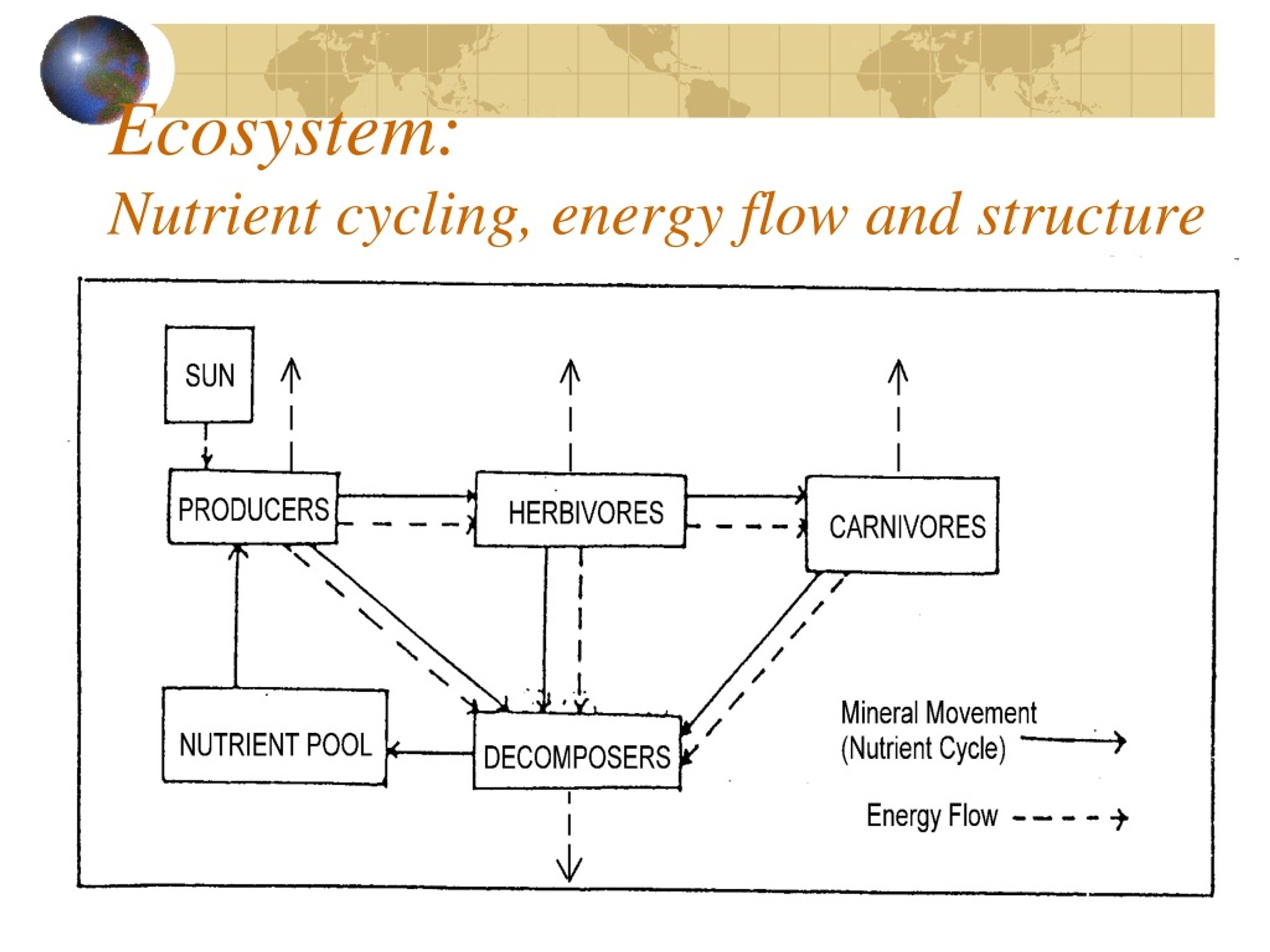 Ecosystem:
Nutrient cycling, energy flow and structure

SUN

PRODUCERS

HERBIVORES

CARNIVORES

NUTRIENT POOL

DECOMPOSERS

Mineral Movement (Nutrient Cycle)

Energy Flow